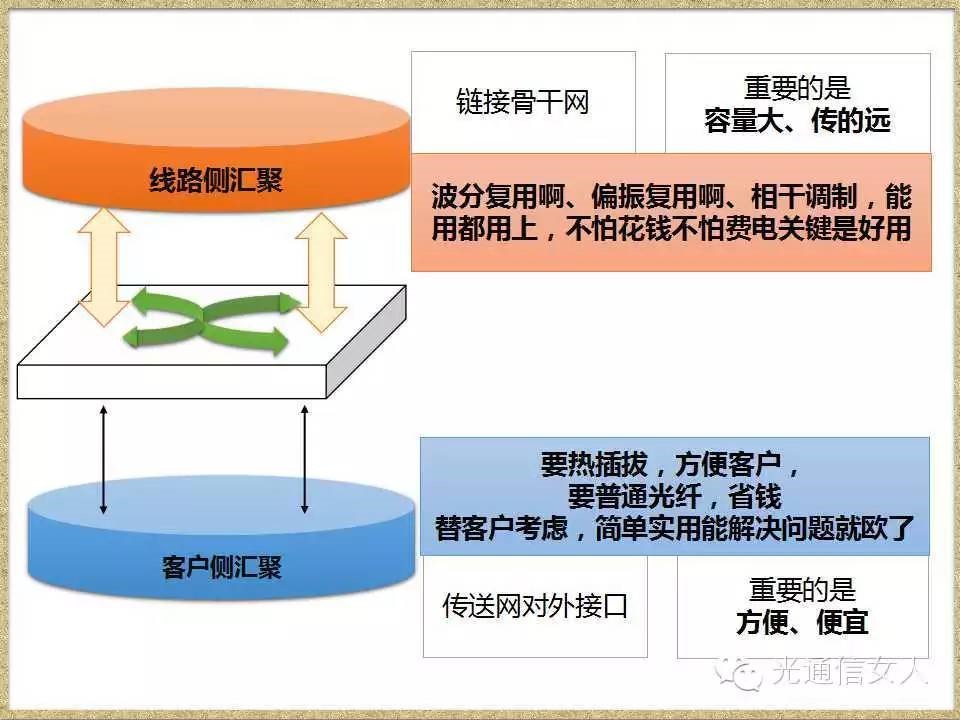 线路侧汇聚

链接骨干网

重要的是
容量大、传的远

波分复用啊、偏振复用啊、相干调制，能用都用上，不怕花钱不怕费电关键是好用

要热插拔，方便客户，
要普通光纤，省钱
替客户考虑，简单实用能解决问题就欧了

客户侧汇聚

传送网对外接口

重要的是
方便、便宜

光通信女人